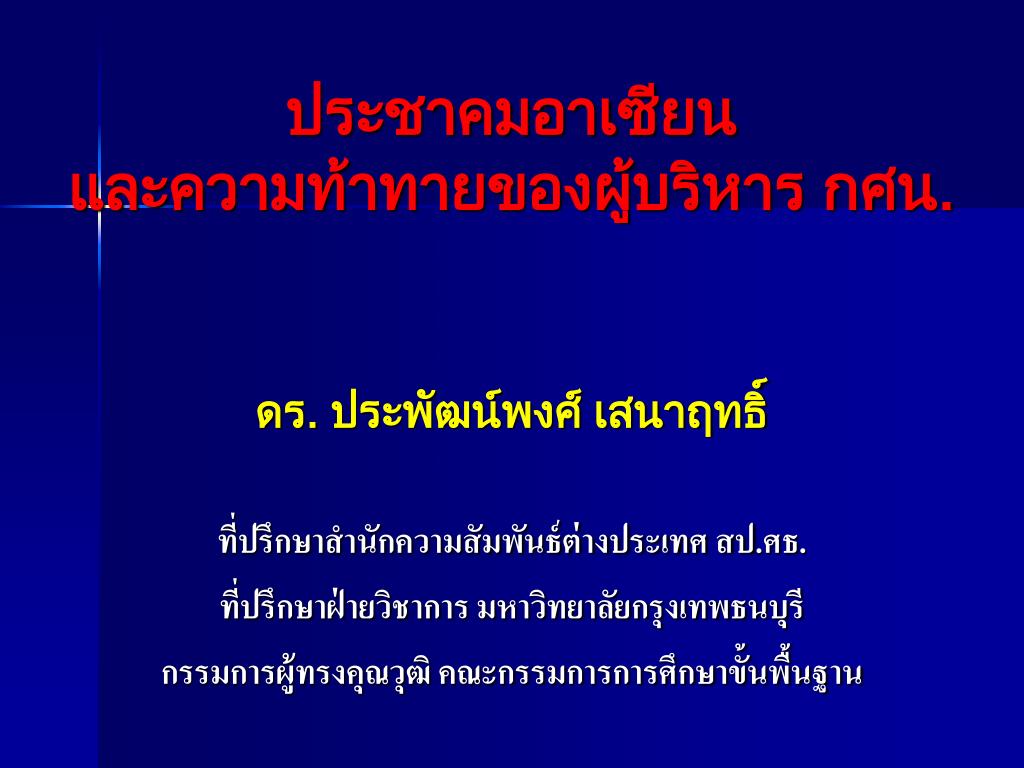 ประชาคมอาเซียน
และความท้าทายของผู้บริหาร กศน.

ดร. ประพัฒน์พงศ์ เสนาฤทธิ์

ที่ปรึกษาสำนักความสัมพันธ์ต่างประเทศ สป.ศธ.

ที่ปรึกษาฝ่ายวิชาการ มหาวิทยาลัยกรุงเทพธนบุรี

กรรมการผู้ทรงคุณวุฒิ คณะกรรมการการศึกษาขั้นพื้นฐาน